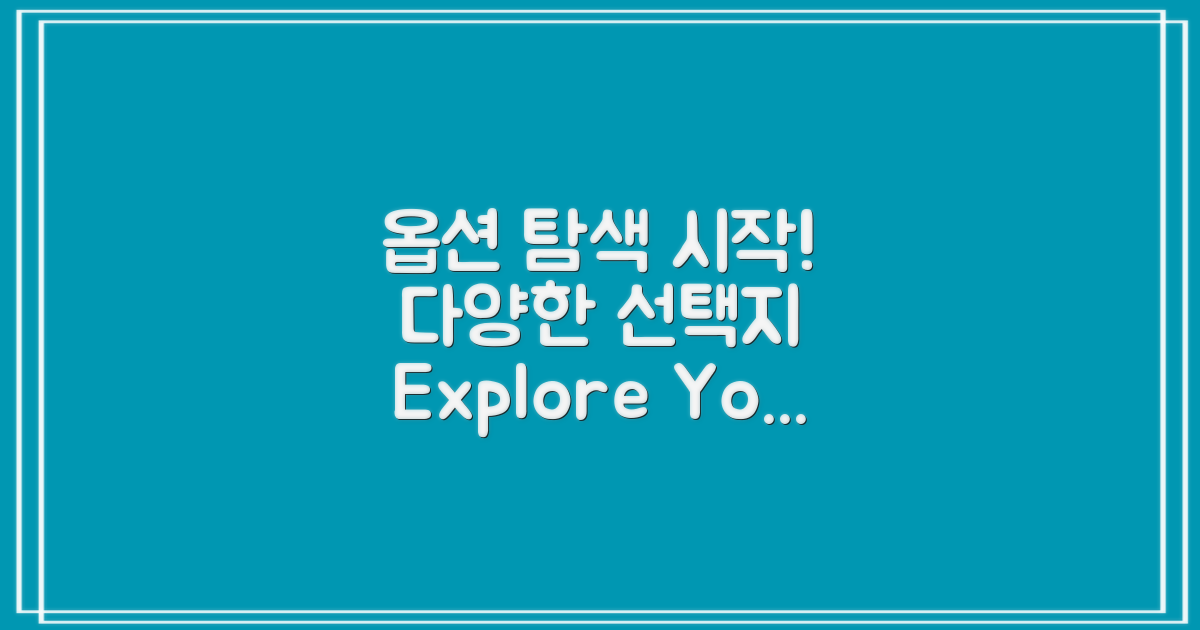 옵션 탐색 시작!
다양한 선택지
Explore Yo...